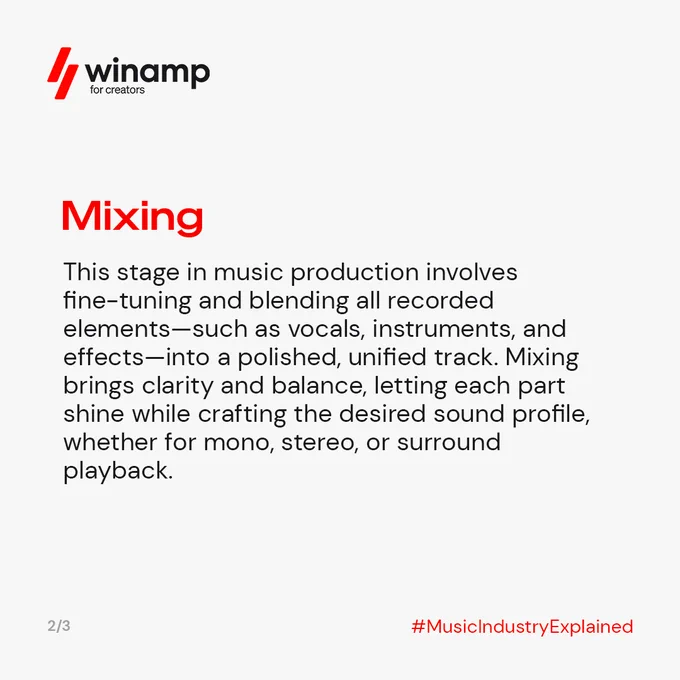 winamp
for creators

Mixing

This stage in music production involves fine-tuning and blending all recorded elements—such as vocals, instruments, and effects—into a polished, unified track. Mixing brings clarity and balance, letting each part shine while crafting the desired sound profile, whether for mono, stereo, or surround playback.

2/3

#MusicIndustryExplained